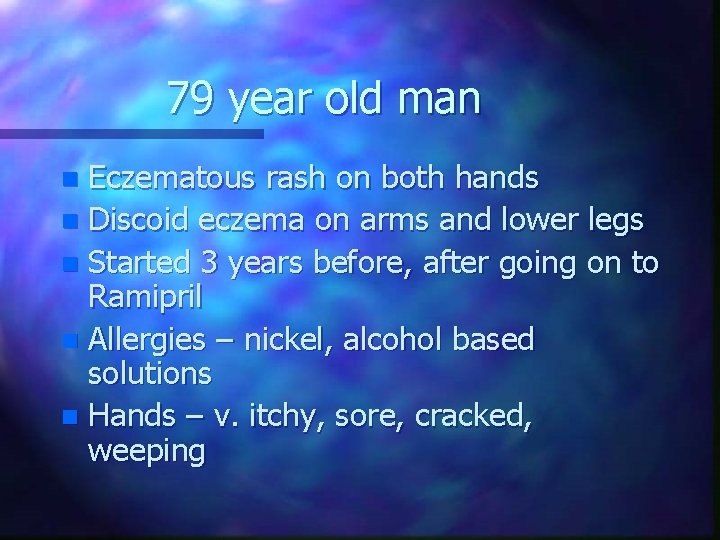 79 year old man

- Eczematous rash on both hands
- Discoid eczema on arms and lower legs
- Started 3 years before, after going on to Ramipril
- Allergies – nickel, alcohol based solutions
- Hands – v. itchy, sore, cracked, weeping